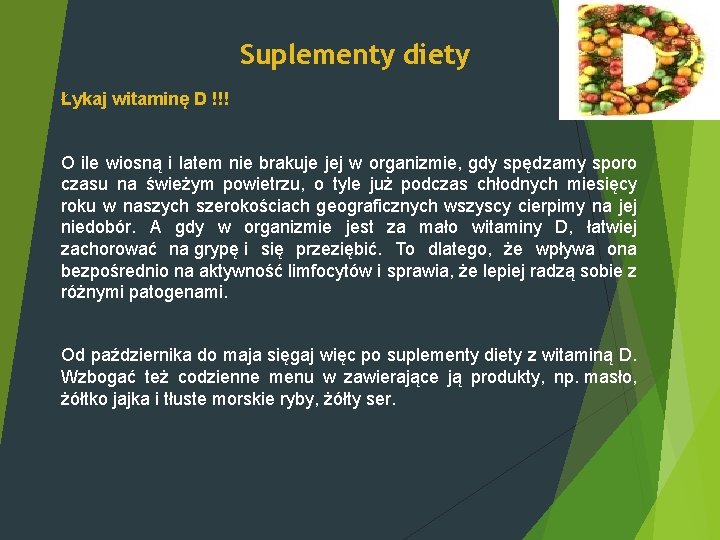 Suplementy diety

Łykaj witaminę D !!!

O ile wiosną i latem nie brakuje jej w organizmie, gdy spędzamy sporo czasu na świeżym powietrzu, o tyle już podczas chłodnych miesięcy roku w naszych szerokościach geograficznych wszyscy cierpimy na jej niedobór. A gdy w organizmie jest za mało witaminy D, łatwiej zachorować na grypę i się przeziębić. To dlatego, że wpływa ona bezpośrednio na aktywność limfocytów i sprawia, że lepiej radzą sobie z różnymi patogenami.

Od października do maja sięgaj więc po suplementy diety z witaminą D. Wzbogać też codzienne menu w zawierające ją produkty, np. masło, żółtko jajka i tłuste morskie ryby, żółty ser.